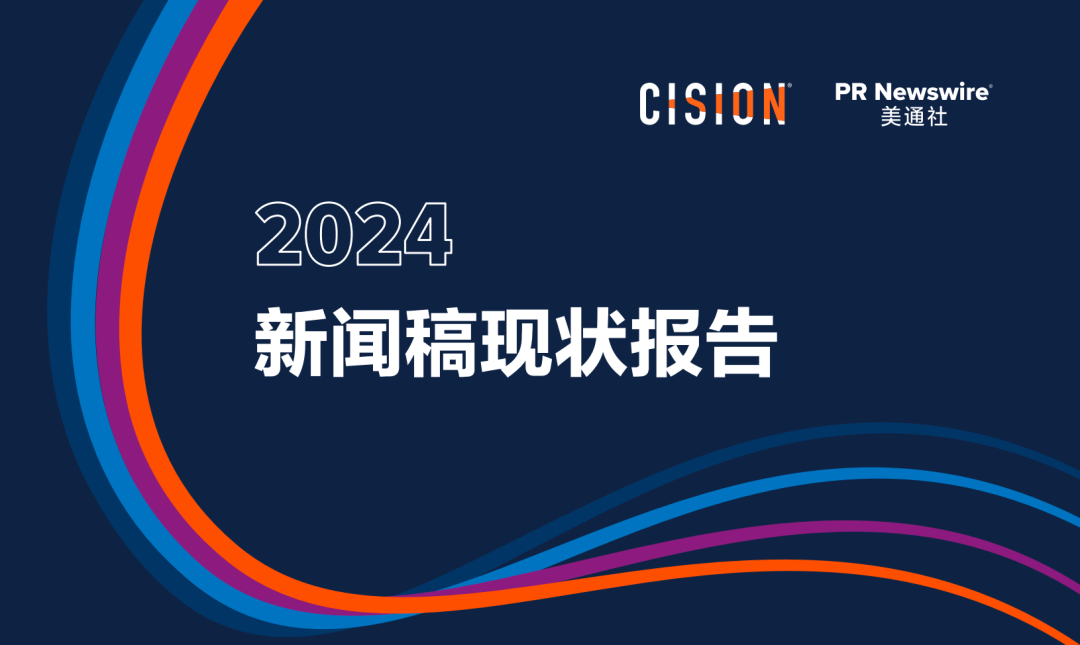 CISION®

PR Newswire®
美通社

2024
新闻稿现状报告